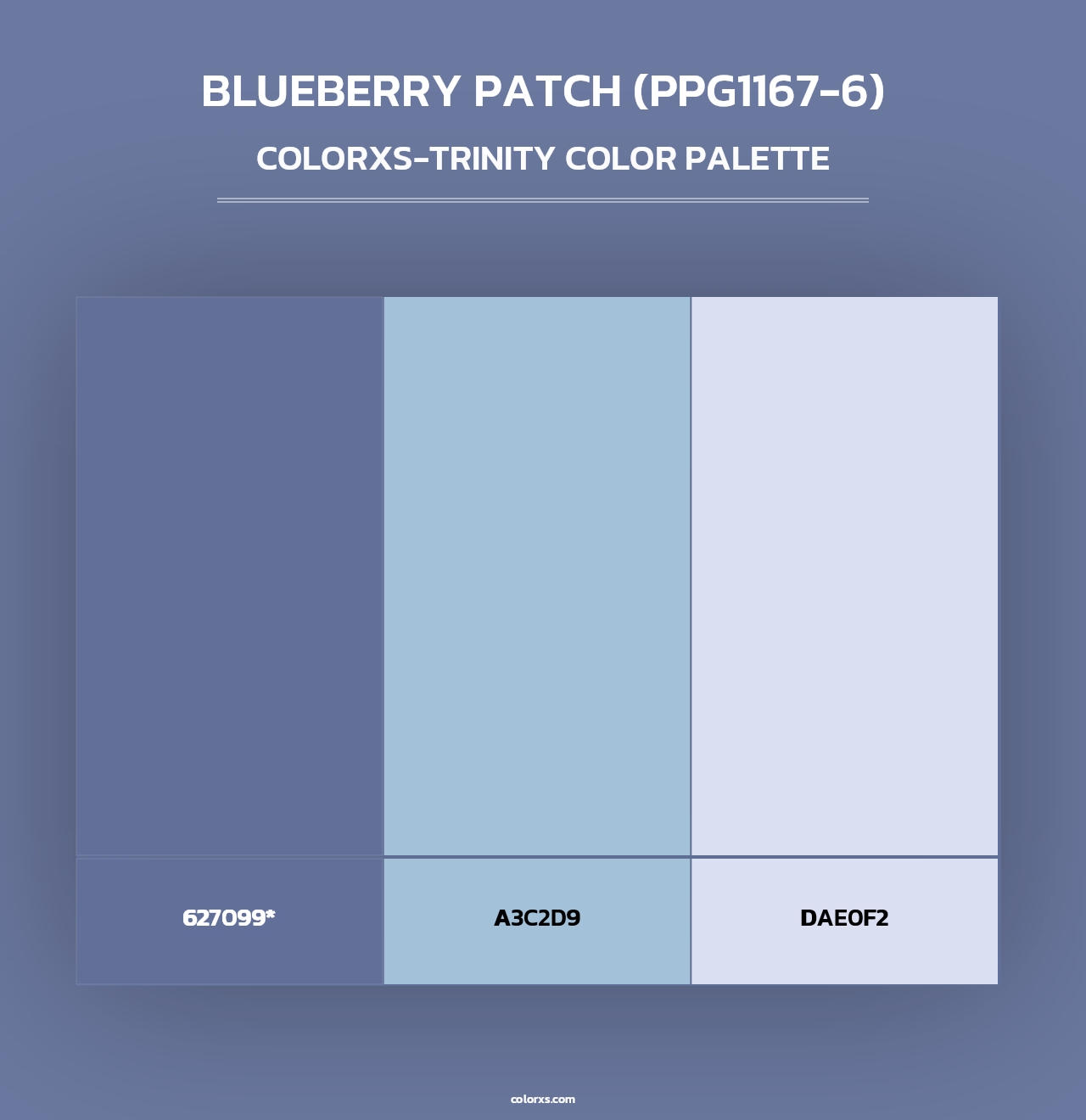 BLUEBERRY PATCH (PPG1167-6)
COLORXS-TRINITY COLOR PALETTE

627099*

A3C2D9

DAE0F2

colorxs.com